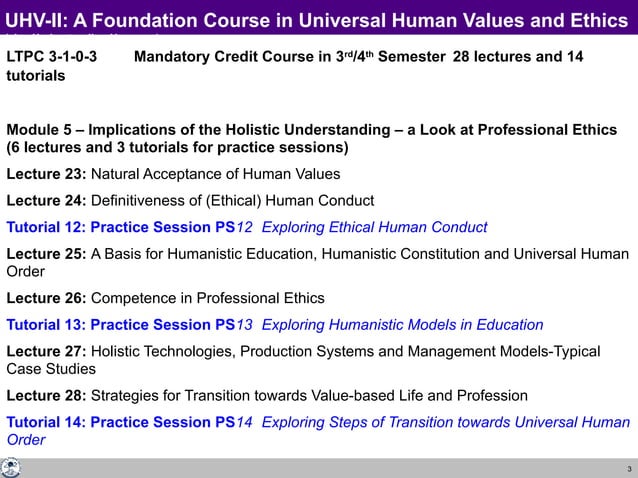 UHV-II: A Foundation Course in Universal Human Values and Ethics

LTPC 3-1-0-3 Mandatory Credit Course in 3$^{rd}$/4$^{th}$ Semester 28 lectures and 14 tutorials

Module 5 – Implications of the Holistic Understanding – a Look at Professional Ethics (6 lectures and 3 tutorials for practice sessions)

Lecture 23: Natural Acceptance of Human Values

Lecture 24: Definitiveness of (Ethical) Human Conduct

Tutorial 12: Practice Session PS12 Exploring Ethical Human Conduct

Lecture 25: A Basis for Humanistic Education, Humanistic Constitution and Universal Human Order

Lecture 26: Competence in Professional Ethics

Tutorial 13: Practice Session PS13 Exploring Humanistic Models in Education

Lecture 27: Holistic Technologies, Production Systems and Management Models-Typical Case Studies

Lecture 28: Strategies for Transition towards Value-based Life and Profession

Tutorial 14: Practice Session PS14 Exploring Steps of Transition towards Universal Human Order

3